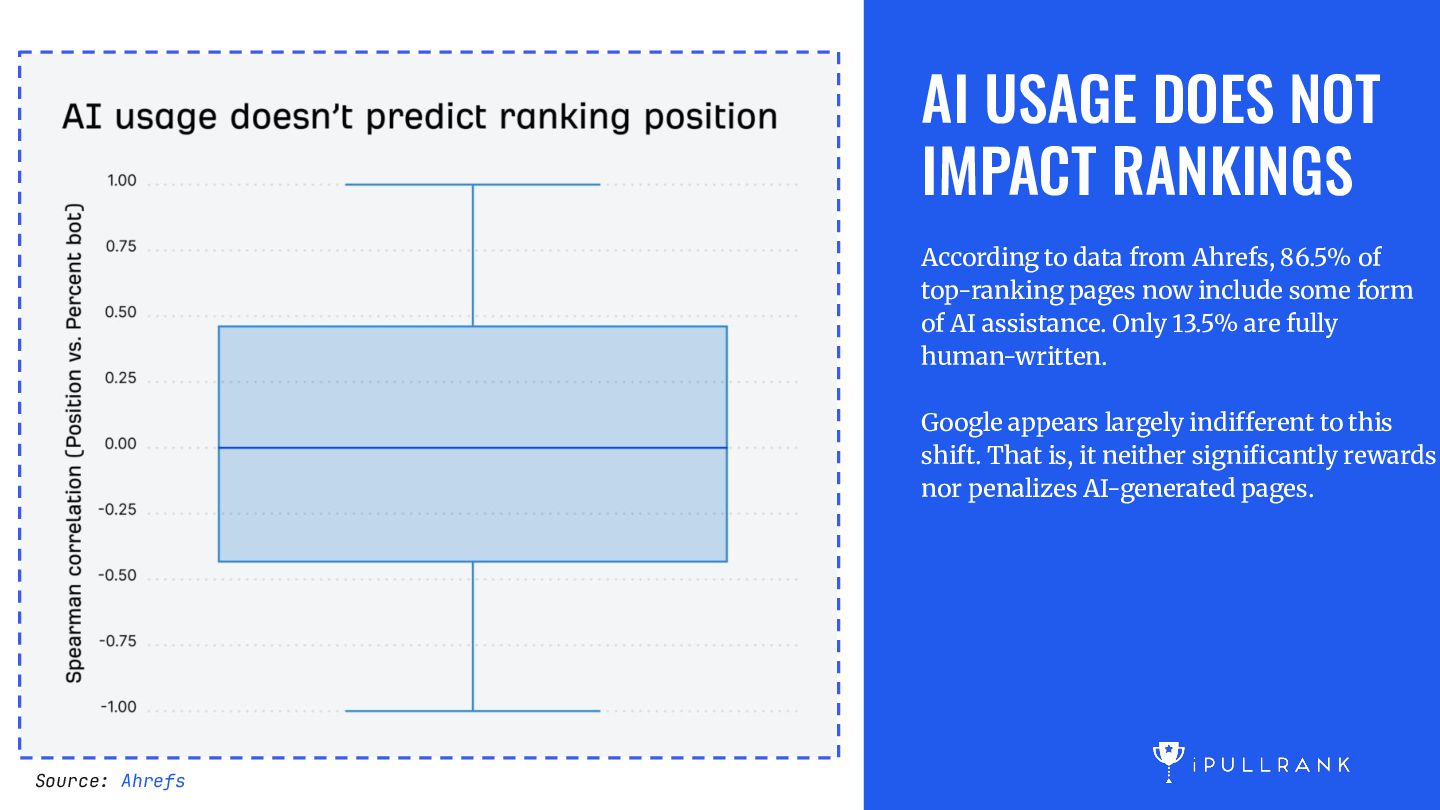 AI usage doesn't predict ranking position

Spearman correlation (Position vs. Percent bot)

1.00
0.75
0.50
0.25
0.00
-0.25
-0.50
-0.75
-1.00

Source: Ahrefs

AI USAGE DOES NOT IMPACT RANKINGS

According to data from Ahrefs, 86.5% of top-ranking pages now include some form of AI assistance. Only 13.5% are fully human-written.

Google appears largely indifferent to this shift. That is, it neither significantly rewards nor penalizes AI-generated pages.

iPULLRANK